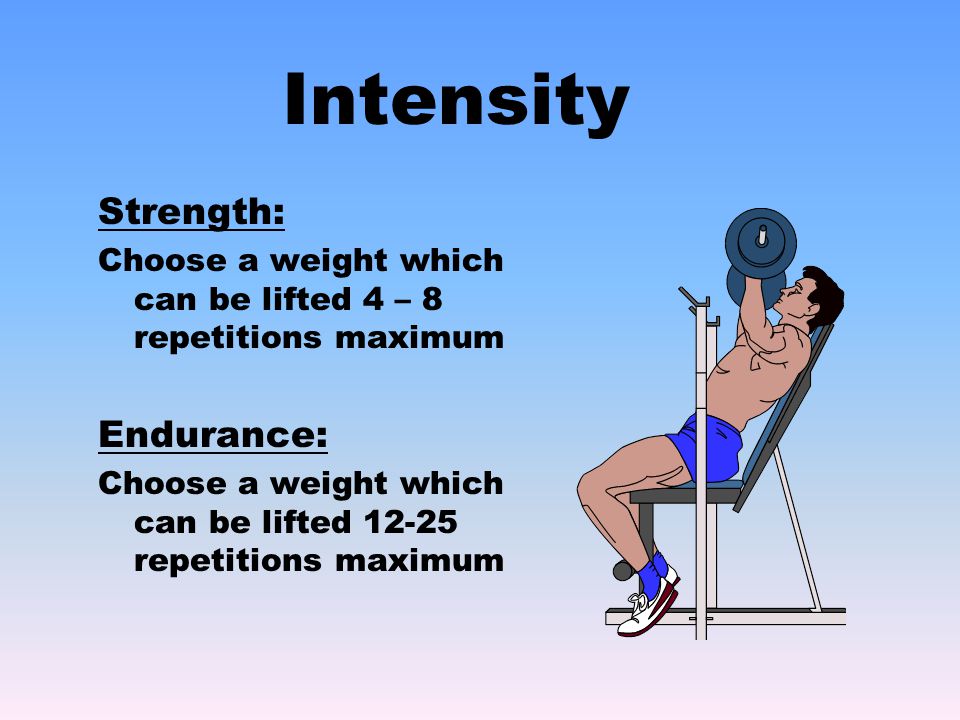 Intensity

Strength:

Choose a weight which can be lifted 4 – 8 repetitions maximum

Endurance:

Choose a weight which can be lifted 12-25 repetitions maximum